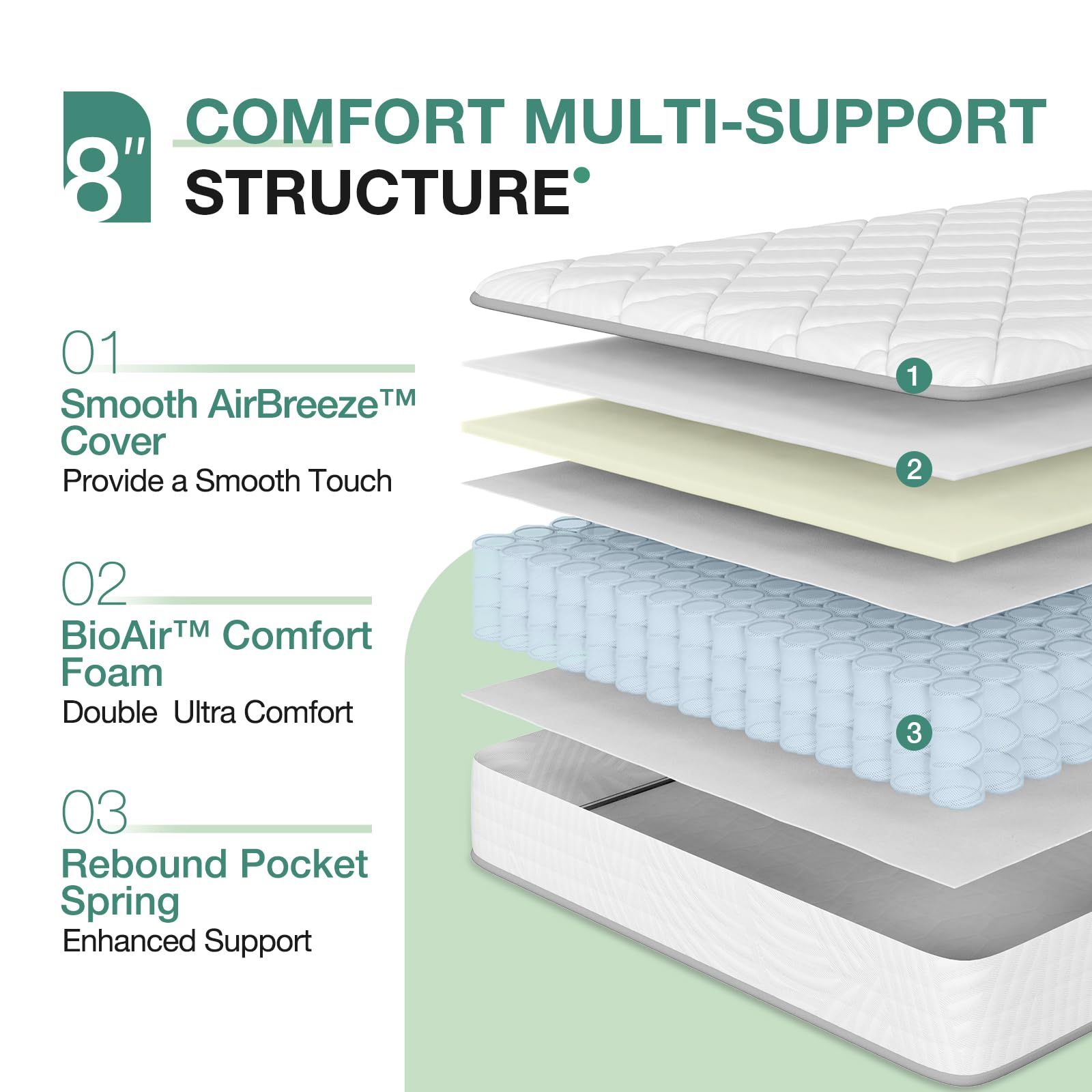 8"

COMFORT MULTI-SUPPORT STRUCTURE

01
Smooth AirBreeze™ Cover
Provide a Smooth Touch

02
BioAir™ Comfort Foam
Double Ultra Comfort

03
Rebound Pocket Spring
Enhanced Support

1

2

3